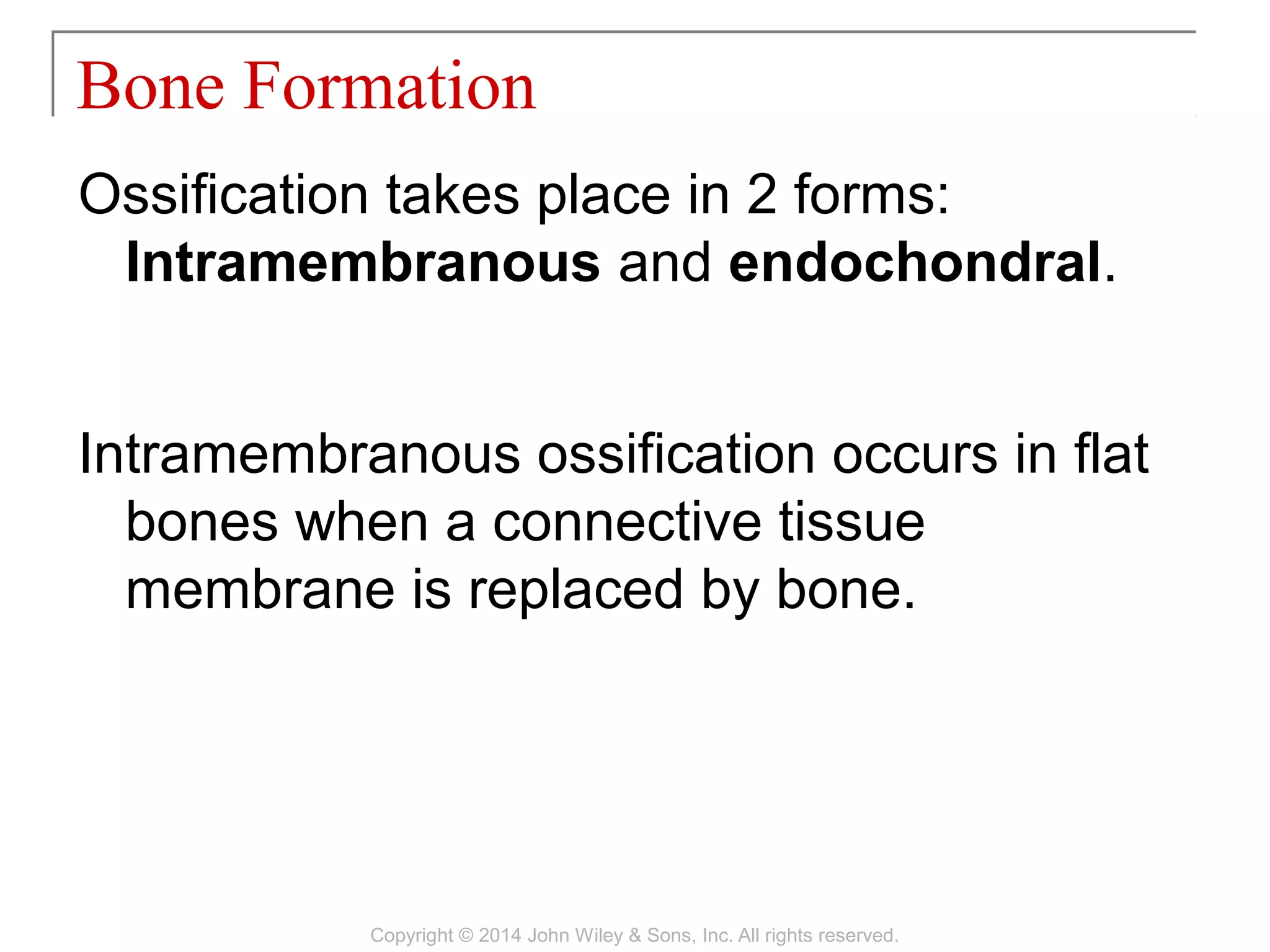 Bone Formation

Ossification takes place in 2 forms: Intramembranous and endochondral.

Intramembranous ossification occurs in flat bones when a connective tissue membrane is replaced by bone.

Copyright © 2014 John Wiley & Sons, Inc. All rights reserved.